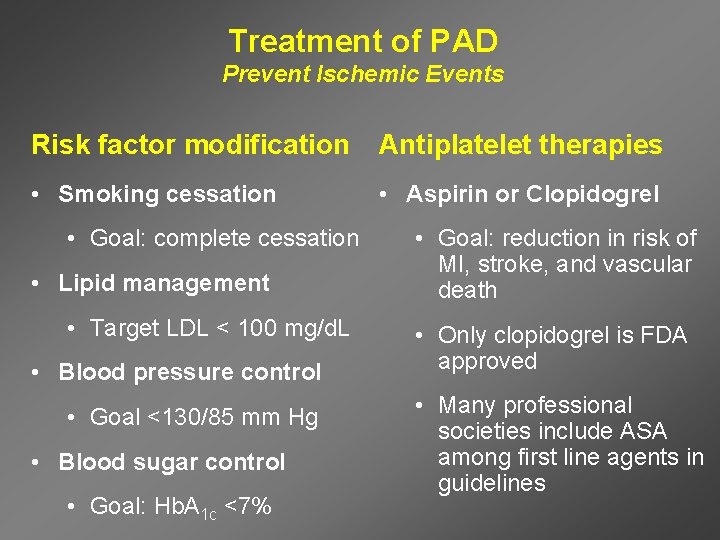 Treatment of PAD
Prevent Ischemic Events

Risk factor modification

• Smoking cessation
  • Goal: complete cessation
• Lipid management
  • Target LDL < 100 mg/dL
• Blood pressure control
  • Goal <130/85 mm Hg
• Blood sugar control
  • Goal: $HbA_{1c}$ <7%

Antiplatelet therapies

• Aspirin or Clopidogrel
  • Goal: reduction in risk of MI, stroke, and vascular death
  • Only clopidogrel is FDA approved
  • Many professional societies include ASA among first line agents in guidelines